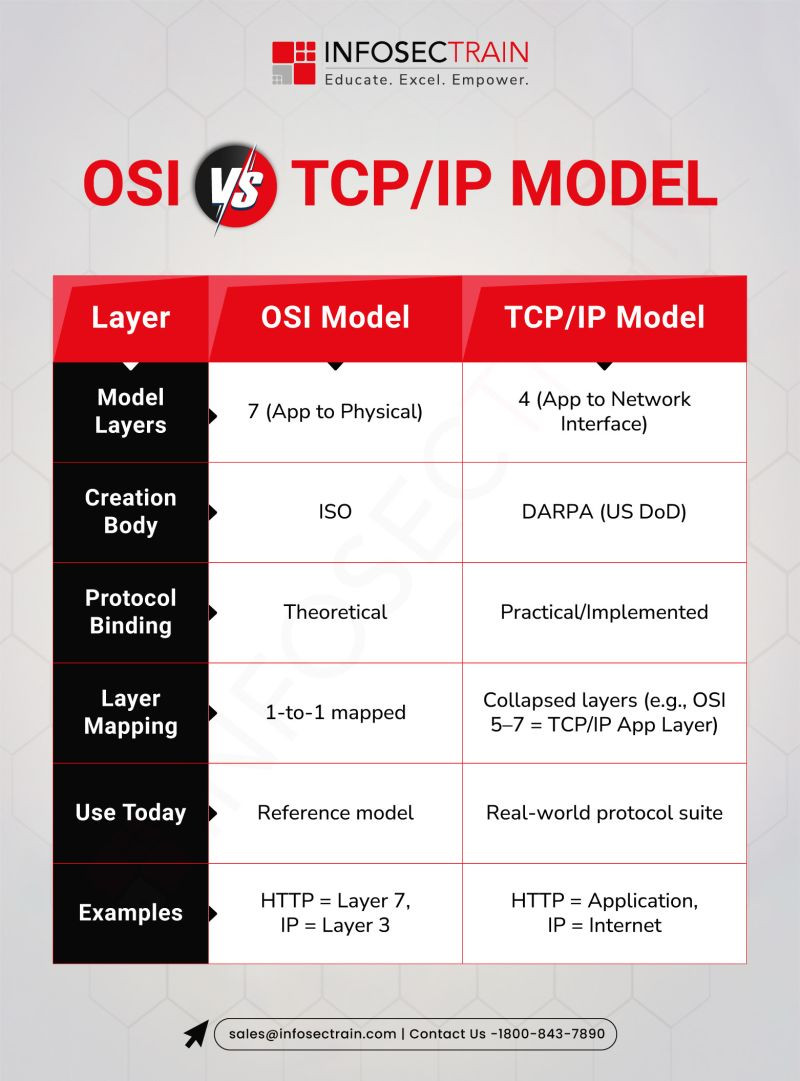 INFOSECTRAIN
Educate. Excel. Empower.

OSI VS TCP/IP MODEL

| Layer | OSI Model | TCP/IP Model |
|---|---|---|
| Model Layers | 7 (App to Physical) | 4 (App to Network Interface) |
| Creation Body | ISO | DARPA (US DoD) |
| Protocol Binding | Theoretical | Practical/Implemented |
| Layer Mapping | 1-to-1 mapped | Collapsed layers (e.g., OSI 5–7 = TCP/IP App Layer) |
| Use Today | Reference model | Real-world protocol suite |
| Examples | HTTP = Layer 7, IP = Layer 3 | HTTP = Application, IP = Internet |

INFOSECTRAIN

sales@infosectrain.com | Contact Us -1800-843-7890